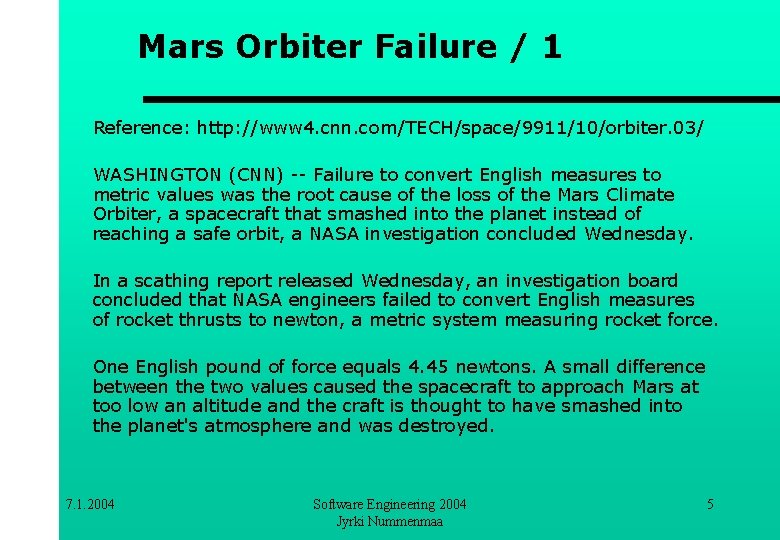 Mars Orbiter Failure / 1

Reference: http://www4.cnn.com/TECH/space/9911/10/orbiter.03/

WASHINGTON (CNN) -- Failure to convert English measures to metric values was the root cause of the loss of the Mars Climate Orbiter, a spacecraft that smashed into the planet instead of reaching a safe orbit, a NASA investigation concluded Wednesday.

In a scathing report released Wednesday, an investigation board concluded that NASA engineers failed to convert English measures of rocket thrusts to newton, a metric system measuring rocket force.

One English pound of force equals 4.45 newtons. A small difference between the two values caused the spacecraft to approach Mars at too low an altitude and the craft is thought to have smashed into the planet's atmosphere and was destroyed.

7.1.2004

Software Engineering 2004
Jyrki Nummenmaa

5